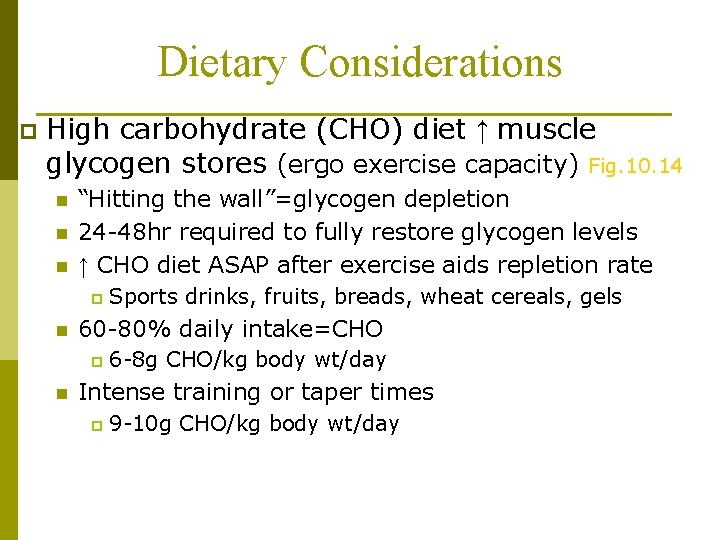 Dietary Considerations

High carbohydrate (CHO) diet ↑ muscle glycogen stores (ergo exercise capacity) Fig.10.14

“Hitting the wall”=glycogen depletion

24-48hr required to fully restore glycogen levels

↑ CHO diet ASAP after exercise aids repletion rate

Sports drinks, fruits, breads, wheat cereals, gels

60-80% daily intake=CHO

6-8g CHO/kg body wt/day

Intense training or taper times

9-10g CHO/kg body wt/day